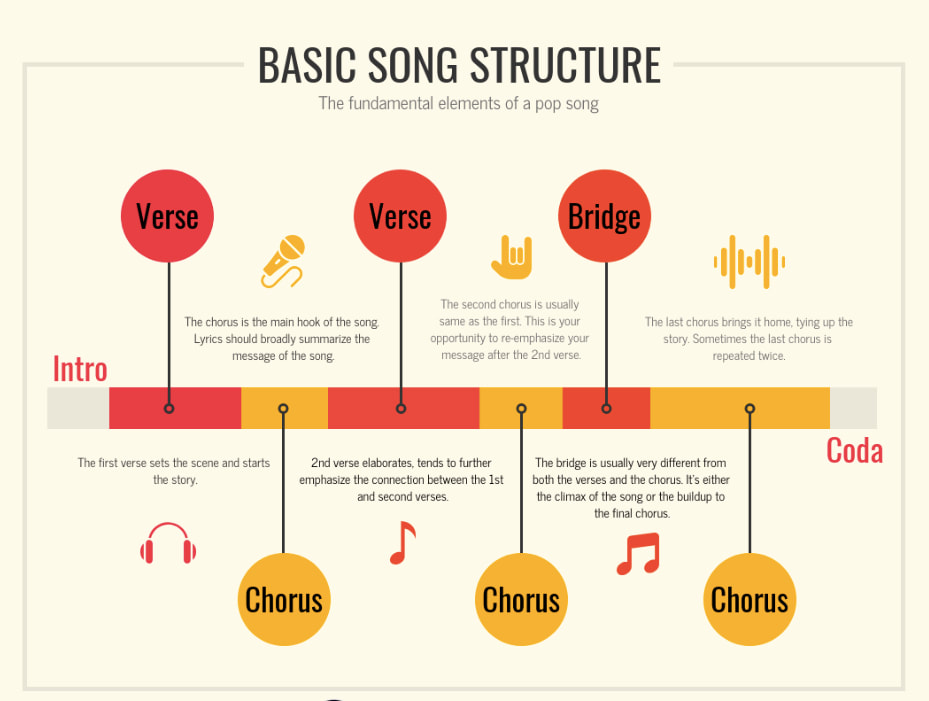 BASIC SONG STRUCTURE

The fundamental elements of a pop song

Verse

Verse

Bridge

The chorus is the main hook of the song. Lyrics should broadly summarize the message of the song.

The second chorus is usually same as the first. This is your opportunity to re-emphasize your message after the 2nd verse.

The last chorus brings it home, tying up the story. Sometimes the last chorus is repeated twice.

Intro

Coda

The first verse sets the scene and starts the story.

2nd verse elaborates, tends to further emphasize the connection between the 1st and second verses.

The bridge is usually very different from both the verses and the chorus. It's either the climax of the song or the buildup to the final chorus.

Chorus

Chorus

Chorus